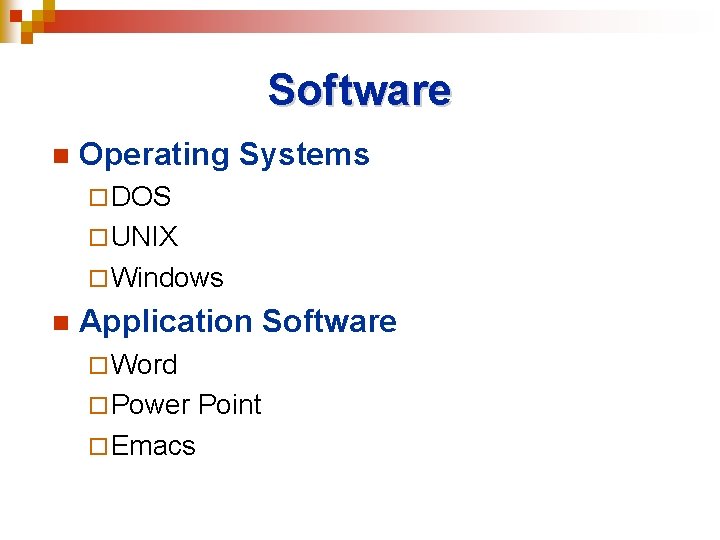 Software

Operating Systems

DOS

UNIX

Windows

Application Software

Word

Power Point

Emacs